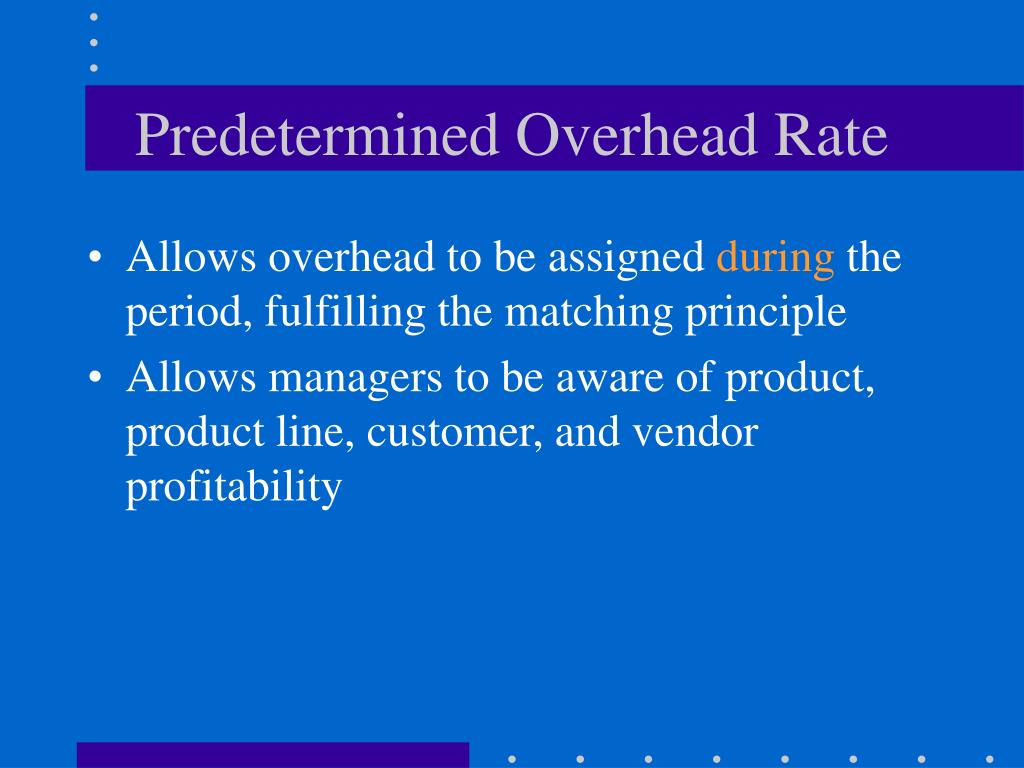 Predetermined Overhead Rate

• Allows overhead to be assigned during the period, fulfilling the matching principle

• Allows managers to be aware of product, product line, customer, and vendor profitability